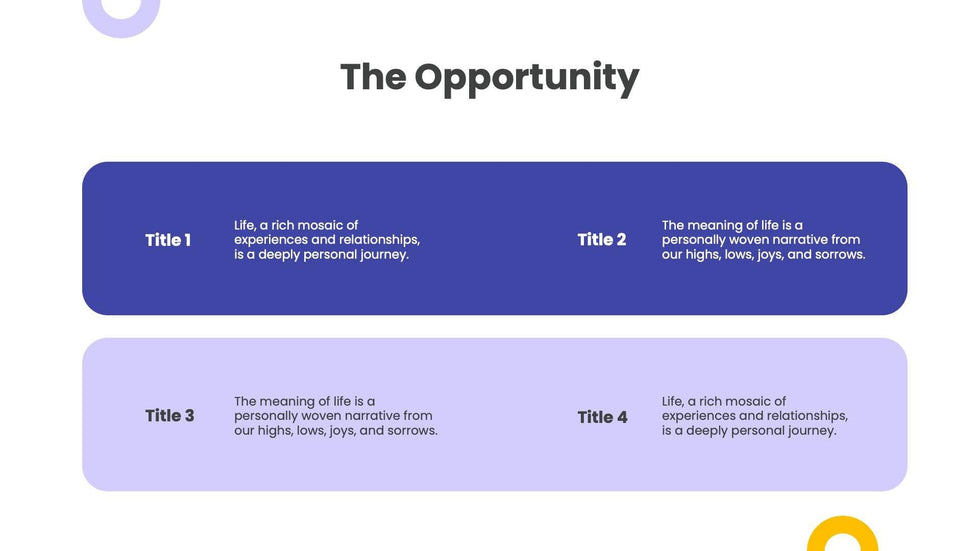 The Opportunity

Title 1

Life, a rich mosaic of experiences and relationships, is a deeply personal journey.

Title 2

The meaning of life is a personally woven narrative from our highs, lows, joys, and sorrows.

Title 3

The meaning of life is a personally woven narrative from our highs, lows, joys, and sorrows.

Title 4

Life, a rich mosaic of experiences and relationships, is a deeply personal journey.